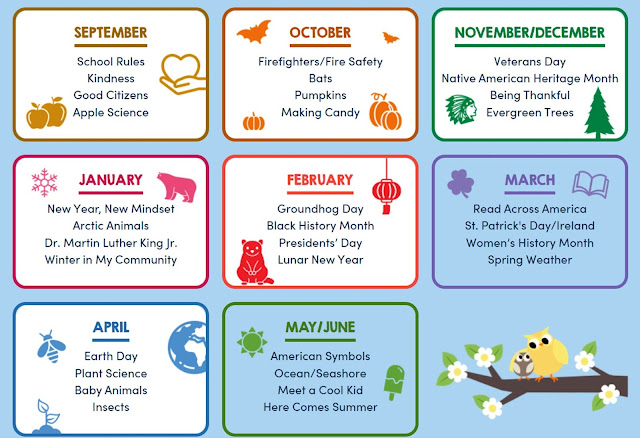 SEPTEMBER
School Rules
Kindness
Good Citizens
Apple Science

OCTOBER
Firefighters/Fire Safety
Bats
Pumpkins
Making Candy

NOVEMBER/DECEMBER
Veterans Day
Native American Heritage Month
Being Thankful
Evergreen Trees

JANUARY
New Year, New Mindset
Arctic Animals
Dr. Martin Luther King Jr.
Winter in My Community

FEBRUARY
Groundhog Day
Black History Month
Presidents' Day
Lunar New Year

MARCH
Read Across America
St. Patrick's Day/Ireland
Women's History Month
Spring Weather

APRIL
Earth Day
Plant Science
Baby Animals
Insects

MAY/JUNE
American Symbols
Ocean/Seashore
Meet a Cool Kid
Here Comes Summer